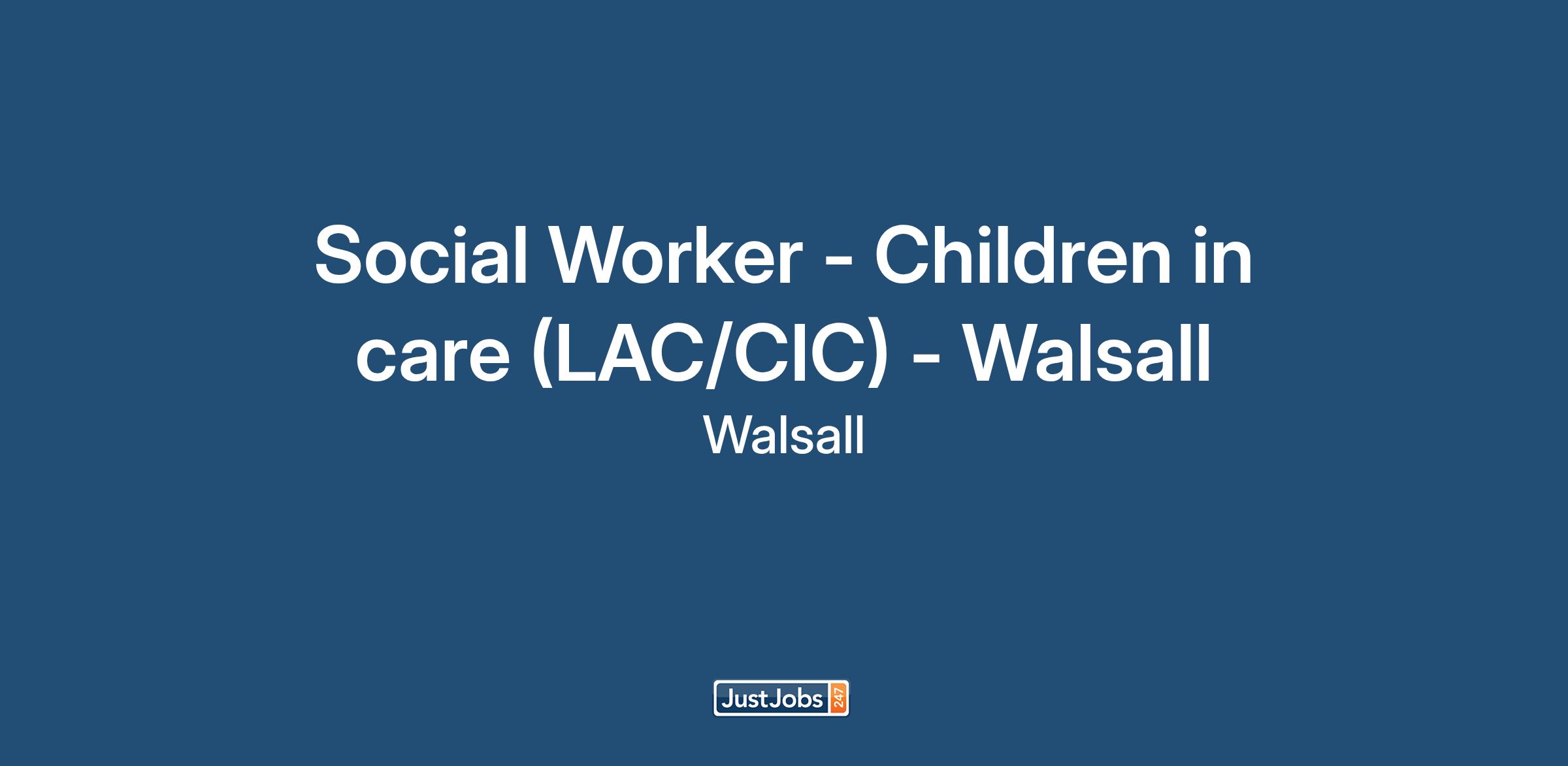 Social Worker - Children in care (LAC/CIC) - Walsall

Walsall

JustJobs 247